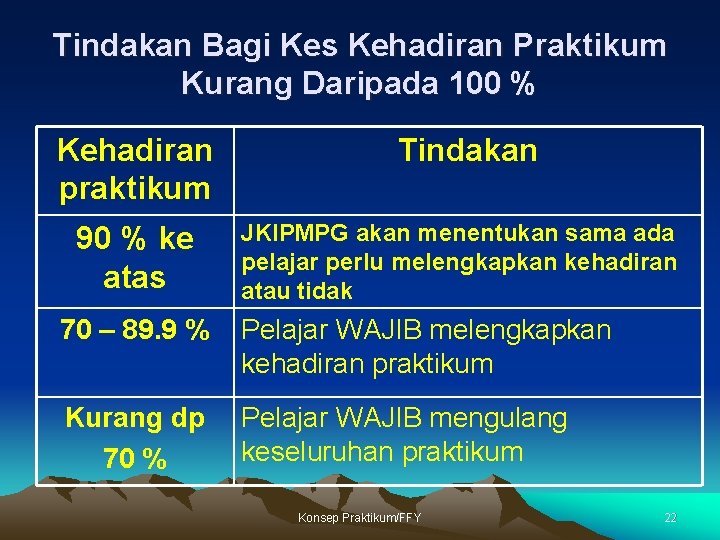 Tindakan Bagi Kes Kehadiran Praktikum Kurang Daripada 100 %

| Kehadiran praktikum | Tindakan |
|---|---|
| 90 % ke atas | JKIPMPG akan menentukan sama ada pelajar perlu melengkapkan kehadiran atau tidak |
| 70 – 89.9 % | Pelajar WAJIB melengkapkan kehadiran praktikum |
| Kurang dp 70 % | Pelajar WAJIB mengulang keseluruhan praktikum |

Konsep Praktikum/FFY

22